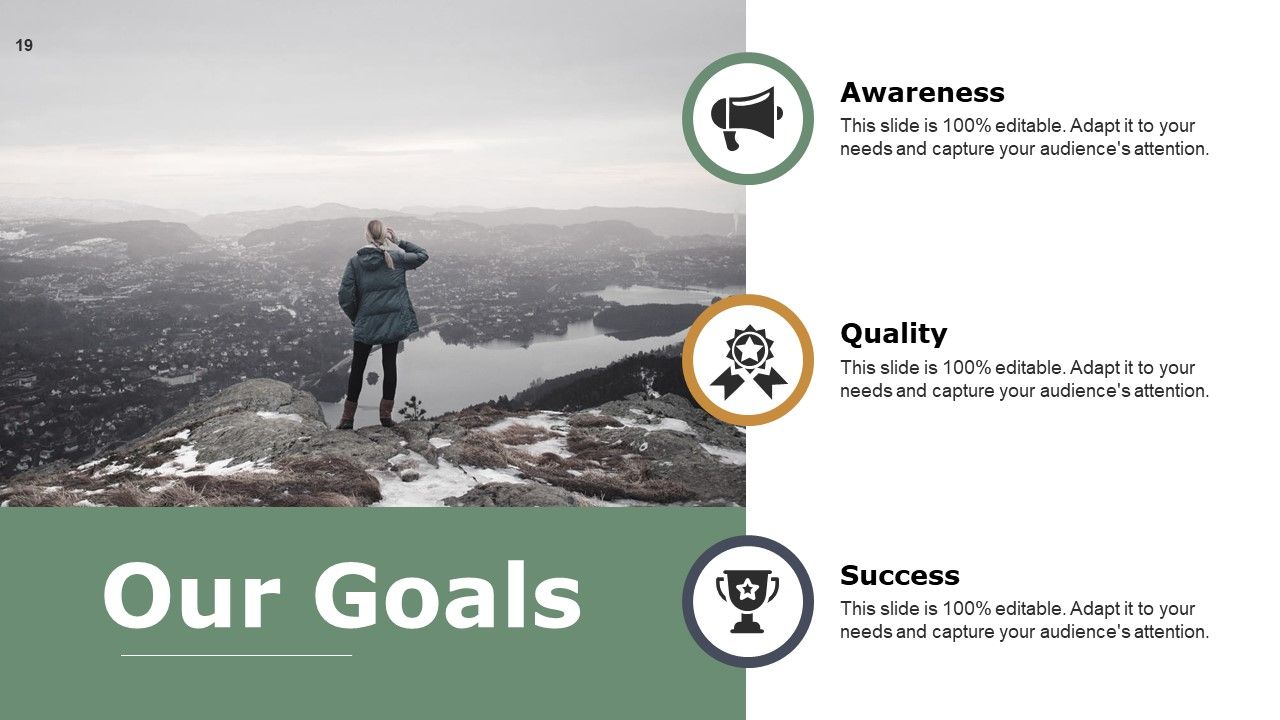 19

Our Goals

Awareness
This slide is 100% editable. Adapt it to your needs and capture your audience's attention.

Quality
This slide is 100% editable. Adapt it to your needs and capture your audience's attention.

Success
This slide is 100% editable. Adapt it to your needs and capture your audience's attention.